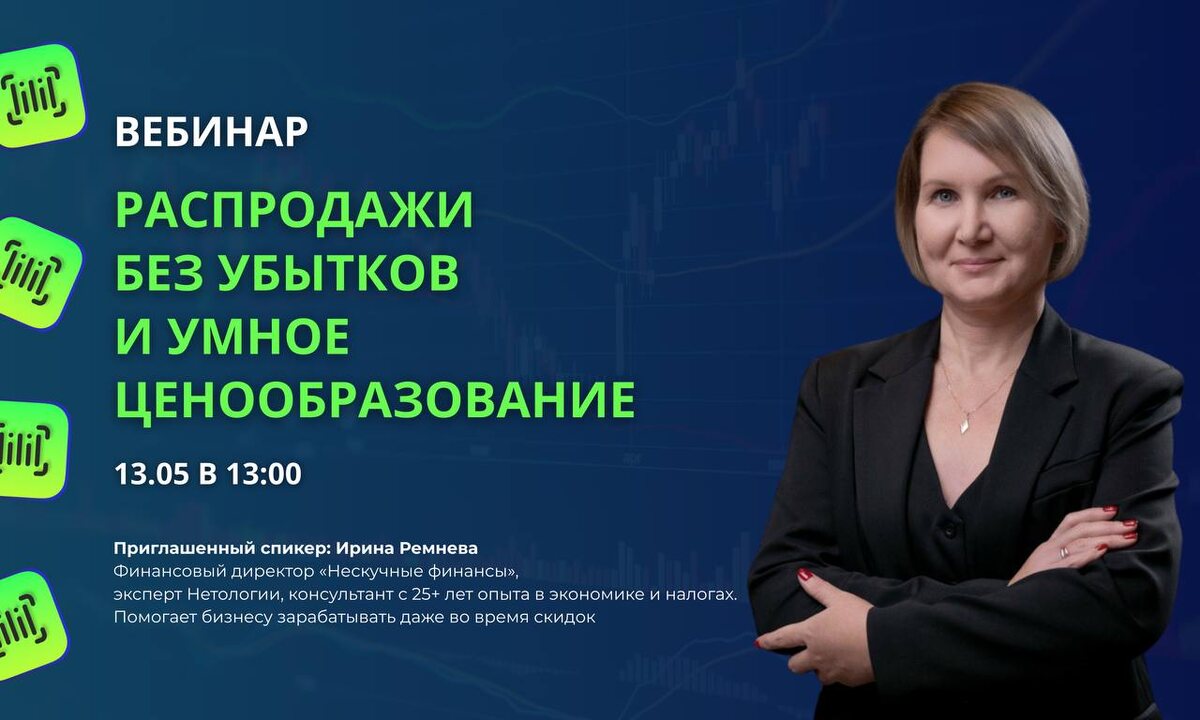 ВЕБИНАР

РАСПРОДАЖИ БЕЗ УБЫТКОВ И УМНОЕ ЦЕНООБРАЗОВАНИЕ

13.05 В 13:00

Приглашенный спикер: Ирина Ремнева
Финансовый директор «Нескучные финансы», эксперт Нетологии, консультант с 25+ лет опыта в экономике и налогах. Помогает бизнесу зарабатывать даже во время скидок